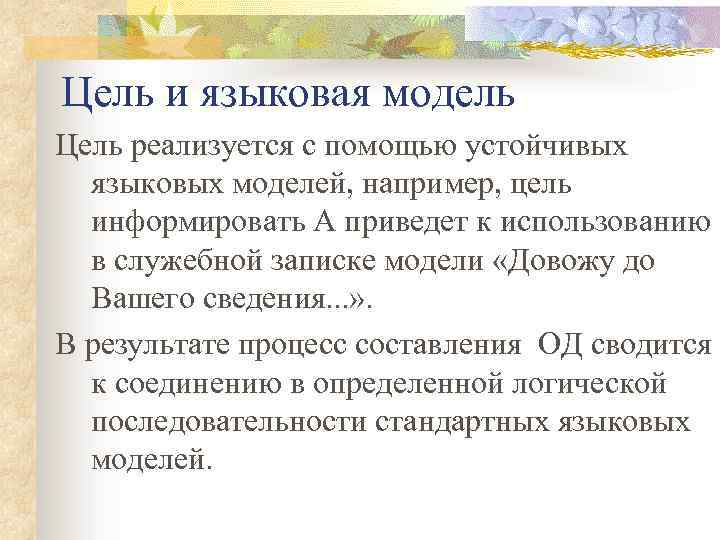 Цель и языковая модель

Цель реализуется с помощью устойчивых языковых моделей, например, цель информировать А приведет к использованию в служебной записке модели «Довожу до Вашего сведения...».

В результате процесс составления ОД сводится к соединению в определенной логической последовательности стандартных языковых моделей.